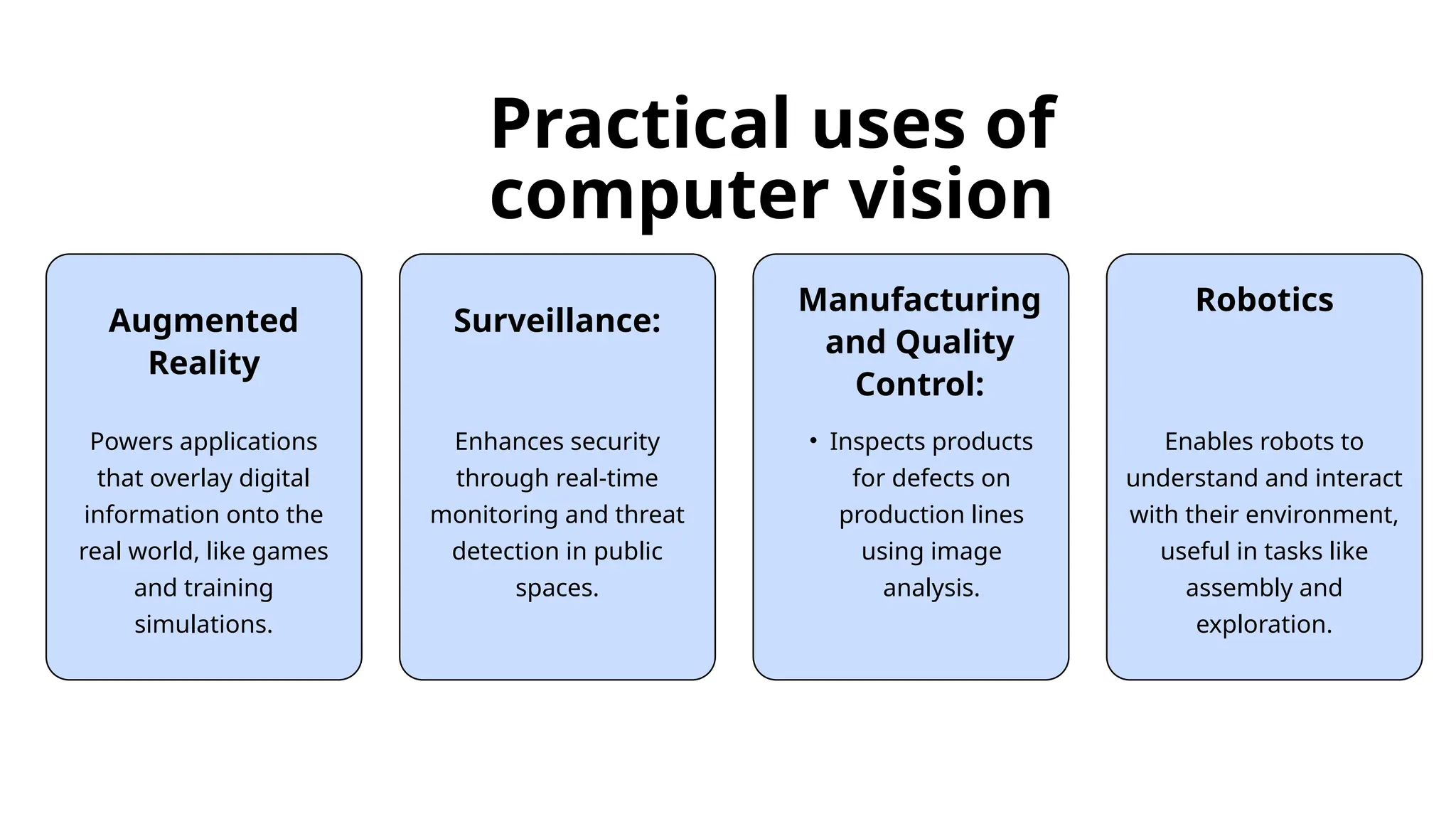 Practical uses of computer vision

Augmented Reality

Powers applications that overlay digital information onto the real world, like games and training simulations.

Surveillance:

Enhances security through real-time monitoring and threat detection in public spaces.

Manufacturing and Quality Control:

• Inspects products for defects on production lines using image analysis.

Robotics

Enables robots to understand and interact with their environment, useful in tasks like assembly and exploration.